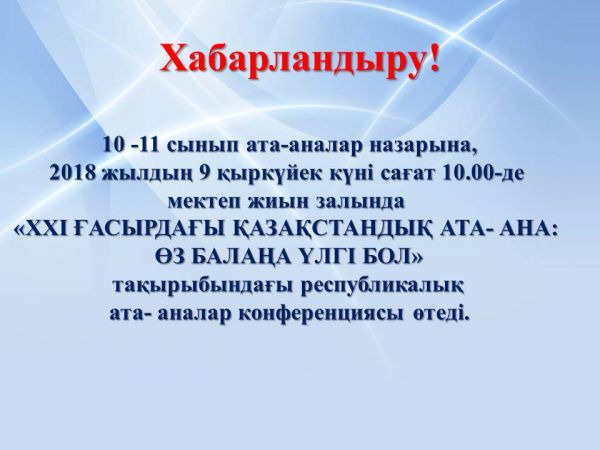 Хабарландыру!

10 -11 сынып ата-аналар назарына,
2018 жылдың 9 қыркүйек күні сағат 10.00-де
мектеп жиын залында
«XXI ҒАСЫРДАҒЫ ҚАЗАҚСТАНДЫҚ АТА- АНА:
ӨЗ БАЛАҢА ҮЛГІ БОЛ»
тақырыбындағы республикалық
ата- аналар конференциясы өтеді.